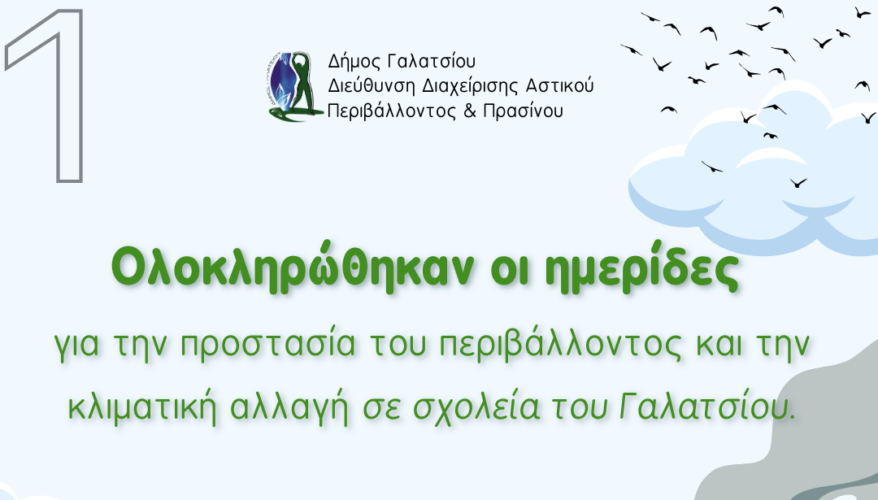 1

Δήμος Γαλατσίου
Διεύθυνση Διαχείρισης Αστικού
Περιβάλλοντος & Πρασίνου

Ολοκληρώθηκαν οι ημερίδες

για την προστασία του περιβάλλοντος και την κλιματική αλλαγή σε σχολεία του Γαλατσίου.